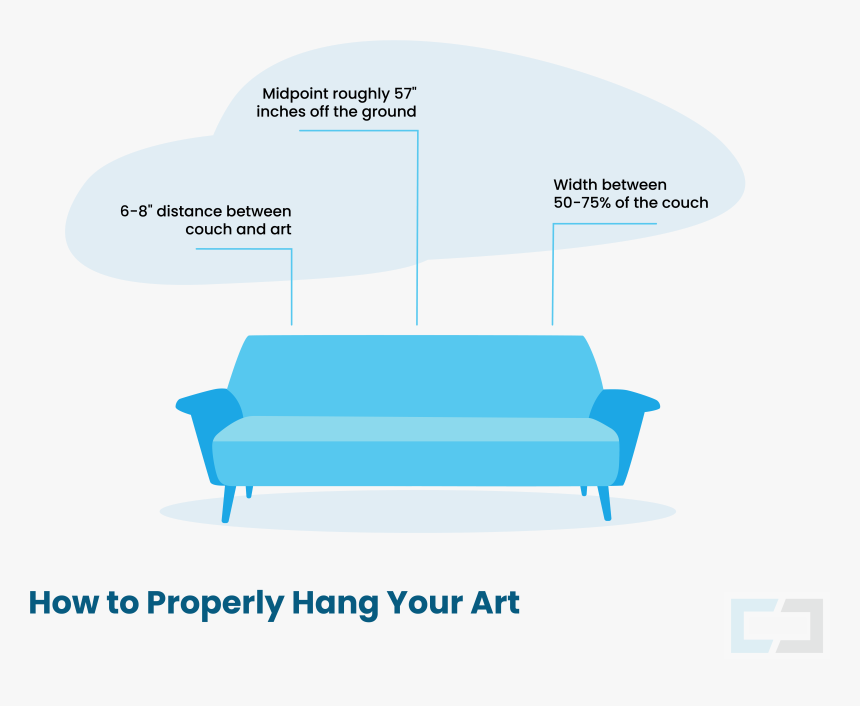 Midpoint roughly 57" inches off the ground

6-8" distance between couch and art

Width between 50-75% of the couch

How to Properly Hang Your Art